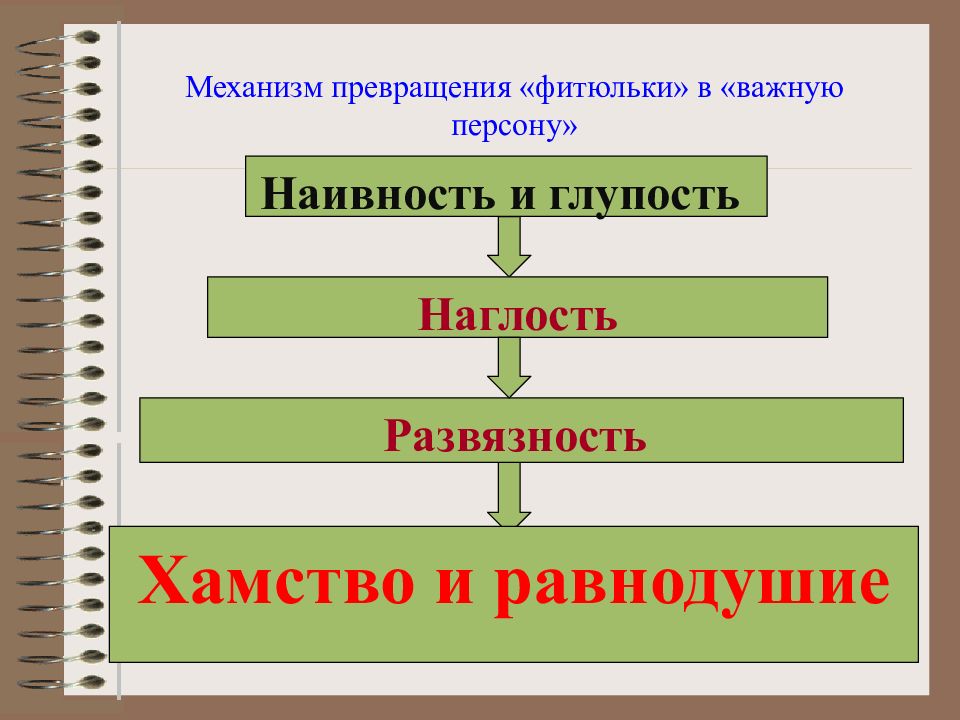 Механизм превращения «фитюльки» в «важную персону»

Наивность и глупость

Наглость

Развязность

Хамство и равнодушие